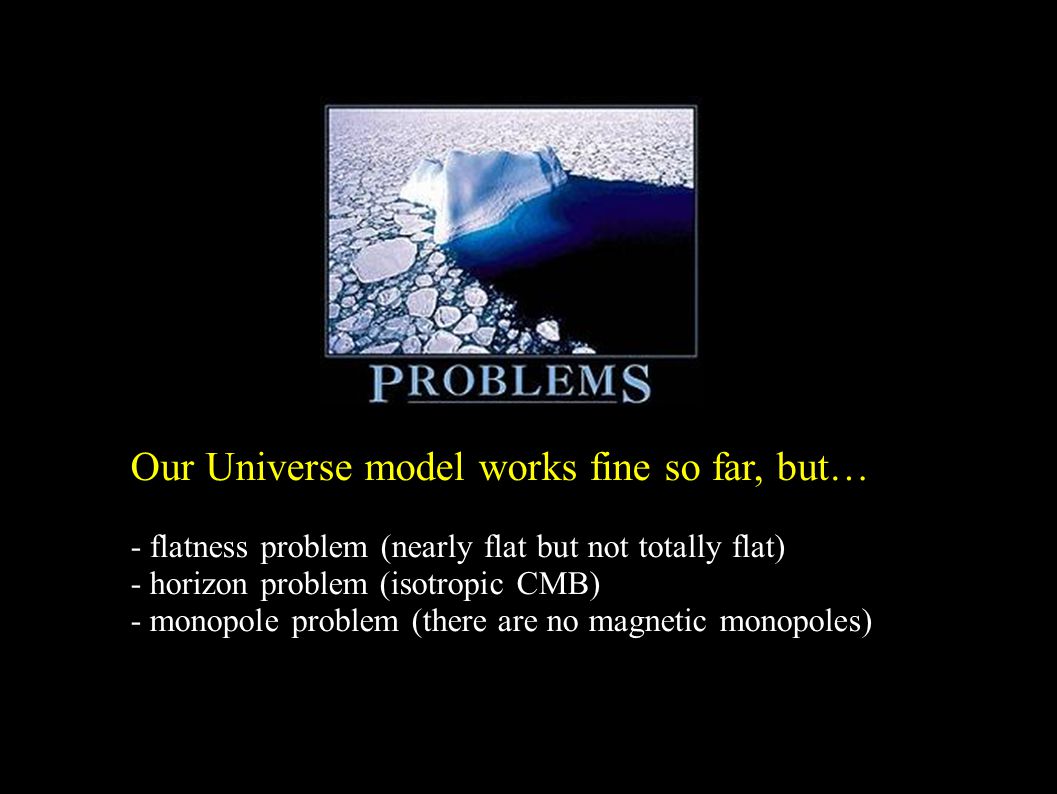 PROBLEMS

Our Universe model works fine so far, but…

- flatness problem (nearly flat but not totally flat)
- horizon problem (isotropic CMB)
- monopole problem (there are no magnetic monopoles)